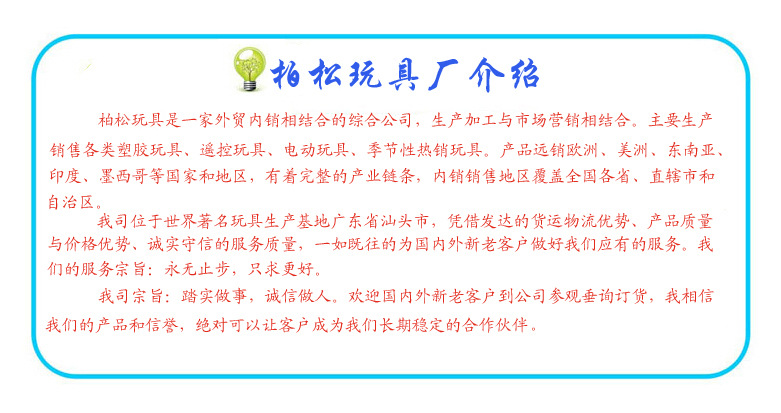 柏松玩具厂介绍

柏松玩具是一家外贸内销相结合的综合公司，生产加工与市场营销相结合。主要生产销售各类塑胶玩具、遥控玩具、电动玩具、季节性热销玩具。产品远销欧洲、美洲、东南亚、印度、墨西哥等国家和地区，有着完整的产业链条，内销销售地区覆盖全国各省、直辖市和自治区。

我司位于世界著名玩具生产基地广东省汕头市，凭借发达的货运物流优势、产品质量与价格优势、诚实守信的服务质量，一如既往的为国内外新老客户做好我们应有的服务。我们的服务宗旨：永无止步，只求更好。

我司宗旨：踏实做事，诚信做人。欢迎国内外新老客户到公司参观垂询订货，我相信我们的产品和信誉，绝对可以让客户成为我们长期稳定的合作伙伴。